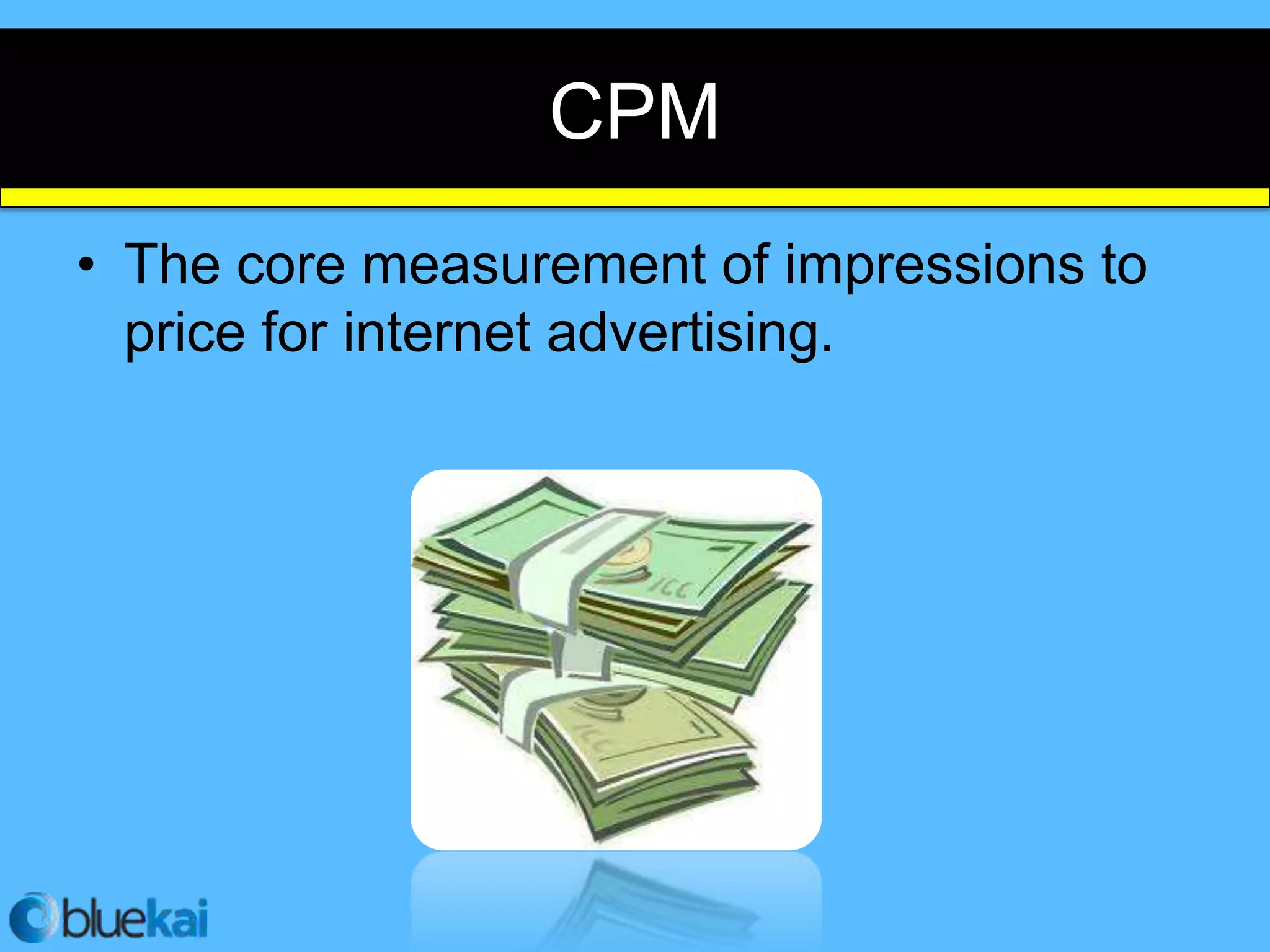 CPM

• The core measurement of impressions to price for internet advertising.

bluekai